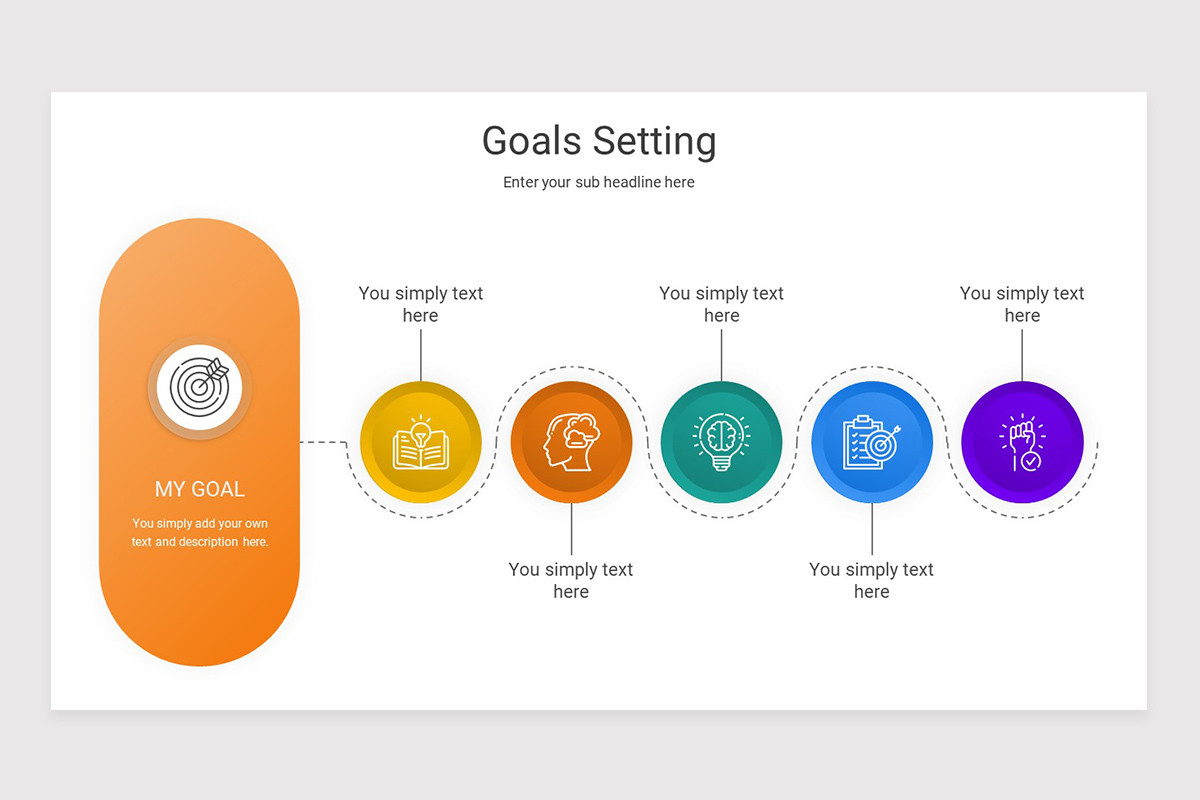 Goals Setting

Enter your sub headline here

MY GOAL

You simply add your own text and description here.

You simply text here

You simply text here

You simply text here

You simply text here

You simply text here